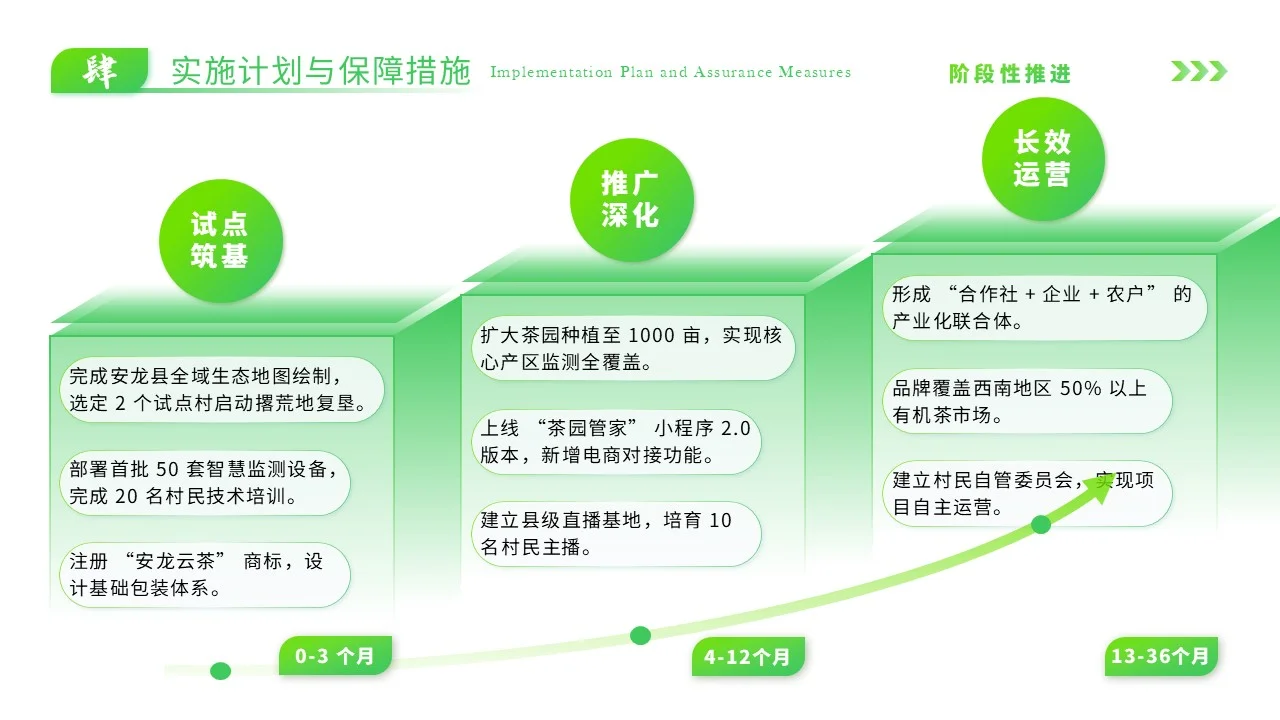 肆 实施计划与保障措施 Implementation Plan and Assurance Measures

阶段性推进

试点筑基

完成安龙县全域生态地图绘制，选定 2 个试点村启动撂荒地复垦。

部署首批 50 套智慧监测设备，完成 20 名村民技术培训。

注册 “安龙云茶” 商标，设计基础包装体系。

0-3 个月

推广深化

扩大茶园种植至 1000 亩，实现核心产区监测全覆盖。

上线 “茶园管家” 小程序 2.0 版本，新增电商对接功能。

建立县级直播基地，培育 10 名村民主播。

4-12个月

长效运营

形成 “合作社 + 企业 + 农户” 的产业化联合体。

品牌覆盖西南地区 50% 以上有机茶市场。

建立村民自管委员会，实现项目自主运营。

13-36个月